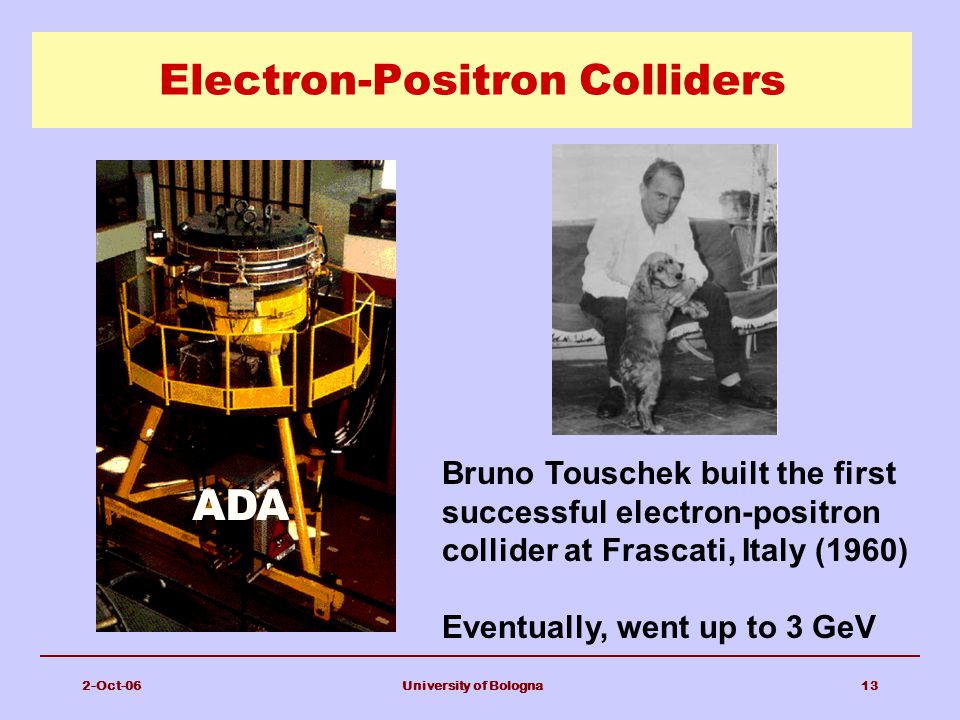 Electron-Positron Colliders

ADA

Bruno Touschek built the first successful electron-positron collider at Frascati, Italy (1960)

Eventually, went up to 3 GeV

2-Oct-06

University of Bologna

13